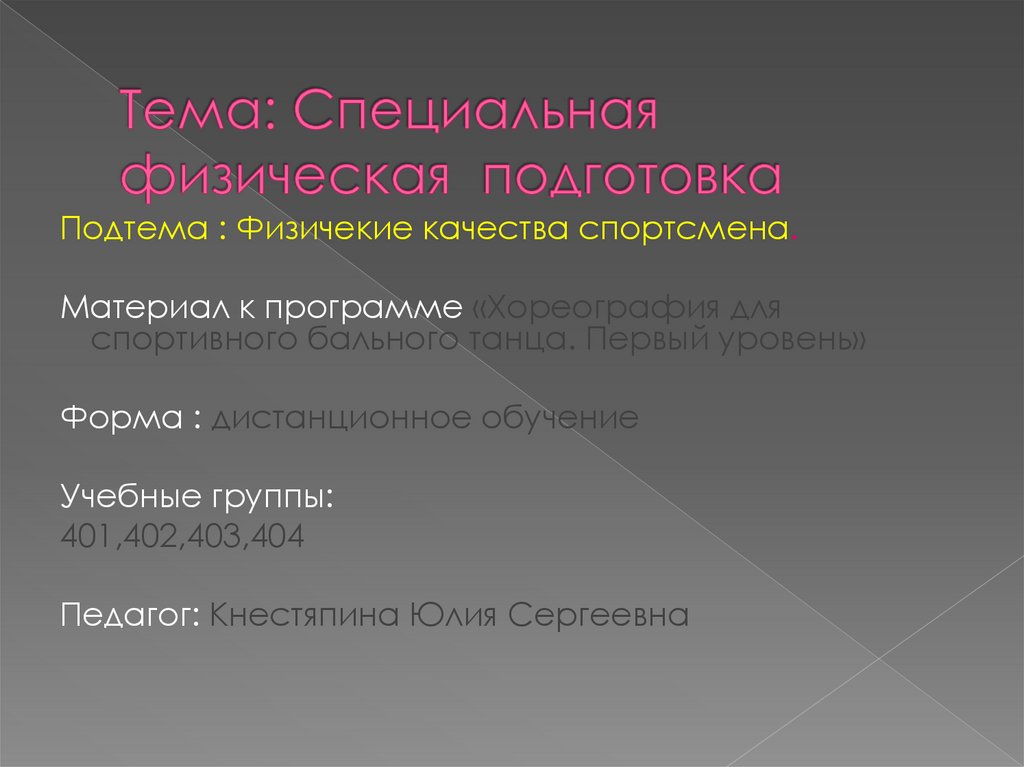 Тема: Специальная физическая подготовка

Подтема : Физичекие качества спортсмена.

Материал к программе «Хореография для спортивного бального танца. Первый уровень»

Форма : дистанционное обучение

Учебные группы:
401,402,403,404

Педагог: Кнестяпина Юлия Сергеевна